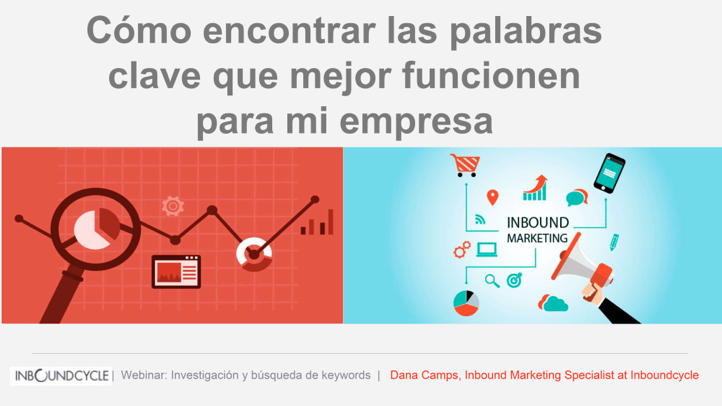 Cómo encontrar las palabras clave que mejor funcionen para mi empresa

INBOUND MARKETING

INBOUNDCYCLE | Webinar: Investigación y búsqueda de keywords | Dana Camps, Inbound Marketing Specialist at Inboundcycle